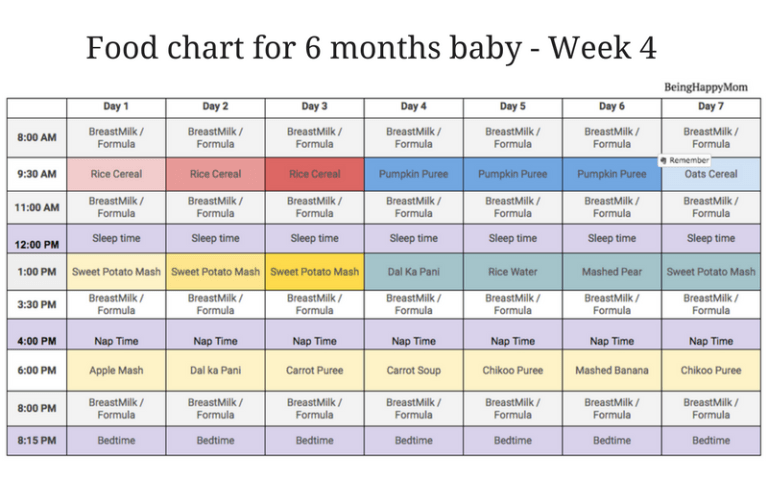 Food chart for 6 months baby - Week 4

BeingHappyMom

| | Day 1 | Day 2 | Day 3 | Day 4 | Day 5 | Day 6 | Day 7 |
|---|---|---|---|---|---|---|---|
| 8:00 AM | BreastMilk / Formula | BreastMilk / Formula | BreastMilk / Formula | BreastMilk / Formula | BreastMilk / Formula | BreastMilk / Formula | BreastMilk / Formula |
| 9:30 AM | Rice Cereal | Rice Cereal | Rice Cereal | Pumpkin Puree | Pumpkin Puree | Pumpkin Puree | Remember Oats Cereal |
| 11:00 AM | BreastMilk / Formula | BreastMilk / Formula | BreastMilk / Formula | BreastMilk / Formula | BreastMilk / Formula | BreastMilk / Formula | BreastMilk / Formula |
| 12:00 PM | Sleep time | Sleep time | Sleep time | Sleep time | Sleep time | Sleep time | Sleep time |
| 1:00 PM | Sweet Potato Mash | Sweet Potato Mash | Sweet Potato Mash | Dal Ka Pani | Rice Water | Mashed Pear | Sweet Potato Mash |
| 3:30 PM | BreastMilk / Formula | BreastMilk / Formula | BreastMilk / Formula | BreastMilk / Formula | BreastMilk / Formula | BreastMilk / Formula | BreastMilk / Formula |
| 4:00 PM | Nap Time | Nap Time | Nap Time | Nap Time | Nap Time | Nap Time | Nap Time |
| 6:00 PM | Apple Mash | Dal ka Pani | Carrot Puree | Carrot Soup | Chikoo Puree | Mashed Banana | Chikoo Puree |
| 8:00 PM | BreastMilk / Formula | BreastMilk / Formula | BreastMilk / Formula | BreastMilk / Formula | BreastMilk / Formula | BreastMilk / Formula | BreastMilk / Formula |
| 8:15 PM | Bedtime | Bedtime | Bedtime | Bedtime | Bedtime | Bedtime | Bedtime |